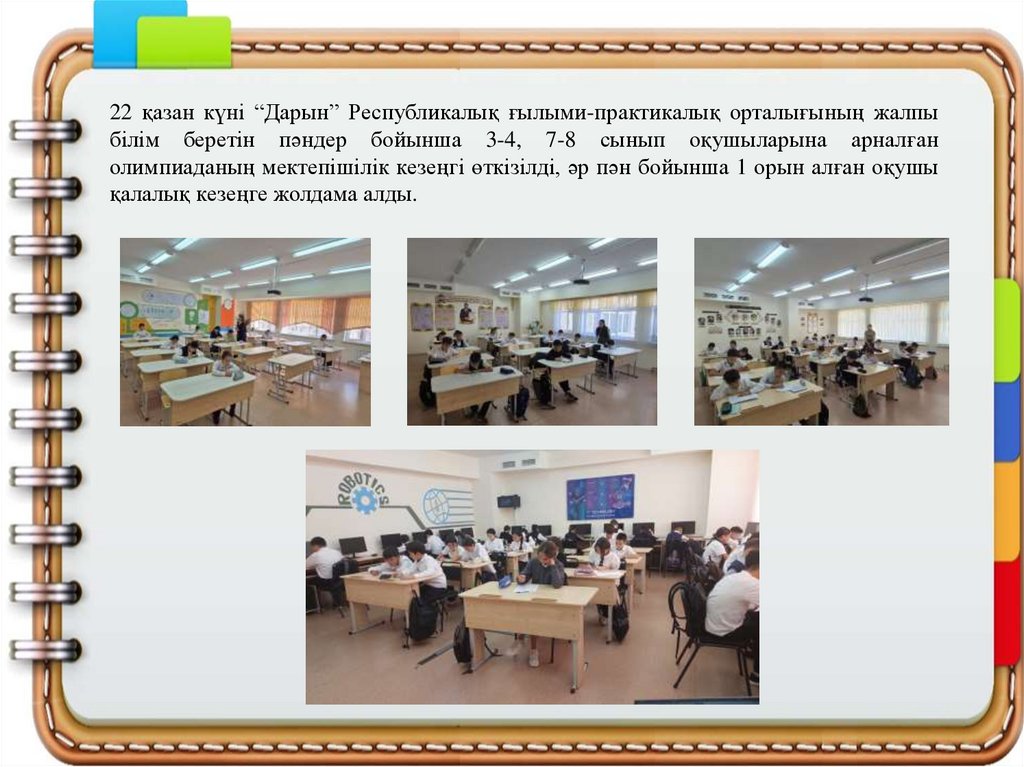 22 қазан күні “Дарын” Республикалық ғылыми-практикалық орталығының жалпы білім беретін пәндер бойынша 3-4, 7-8 сынып оқушыларына арналған олимпиаданың мектепішілік кезеңгі өткізілді, әр пән бойынша 1 орын алған оқушы қалалық кезеңге жолдама алды.

ROBOTICS